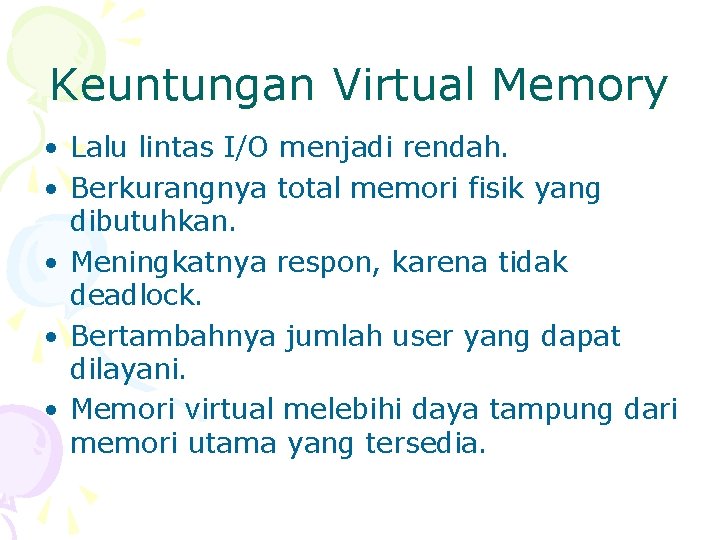 Keuntungan Virtual Memory

• Lalu lintas I/O menjadi rendah.
• Berkurangnya total memori fisik yang dibutuhkan.
• Meningkatnya respon, karena tidak deadlock.
• Bertambahnya jumlah user yang dapat dilayani.
• Memori virtual melebihi daya tampung dari memori utama yang tersedia.